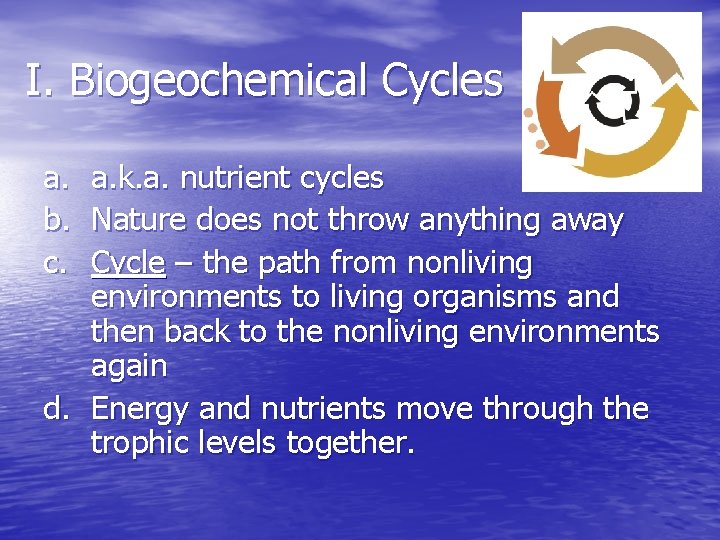 I. Biogeochemical Cycles

a. a.k.a. nutrient cycles
b. Nature does not throw anything away
c. Cycle – the path from nonliving environments to living organisms and then back to the nonliving environments again
d. Energy and nutrients move through the trophic levels together.